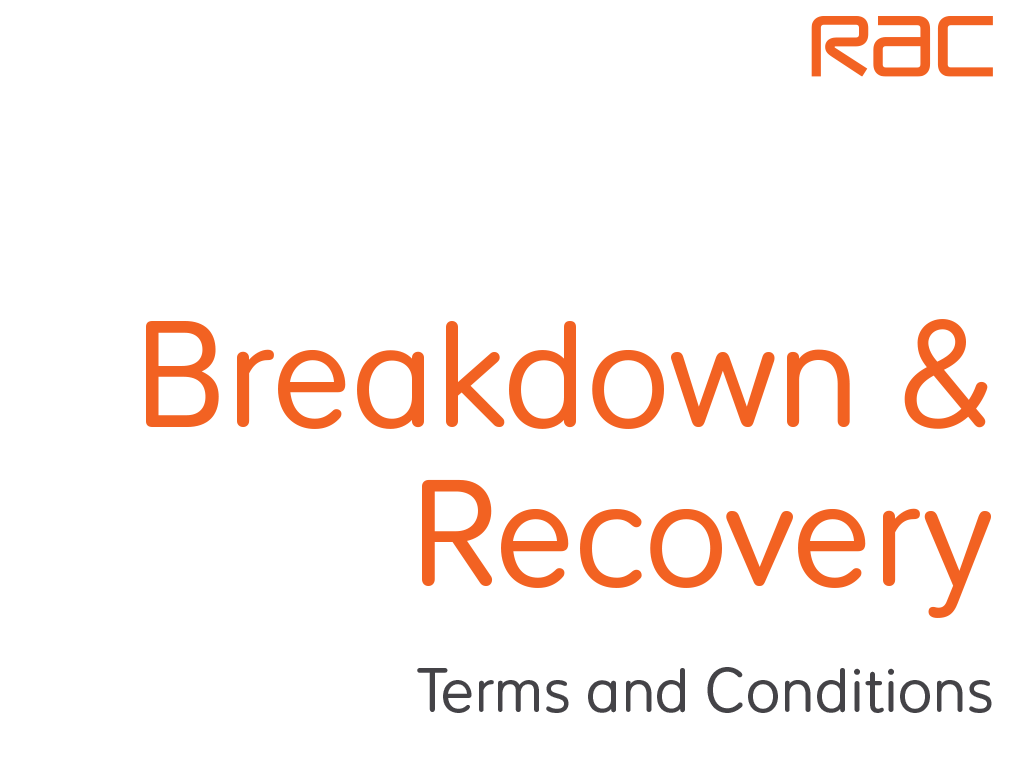 RAC

Breakdown & Recovery

Terms and Conditions